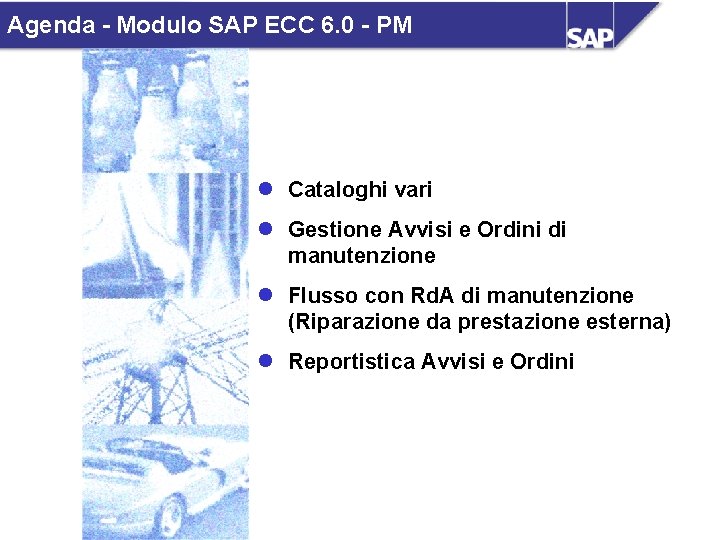 Agenda - Modulo SAP ECC 6.0 - PM

SAP

- Cataloghi vari
- Gestione Avvisi e Ordini di manutenzione
- Flusso con RdA di manutenzione (Riparazione da prestazione esterna)
- Reportistica Avvisi e Ordini